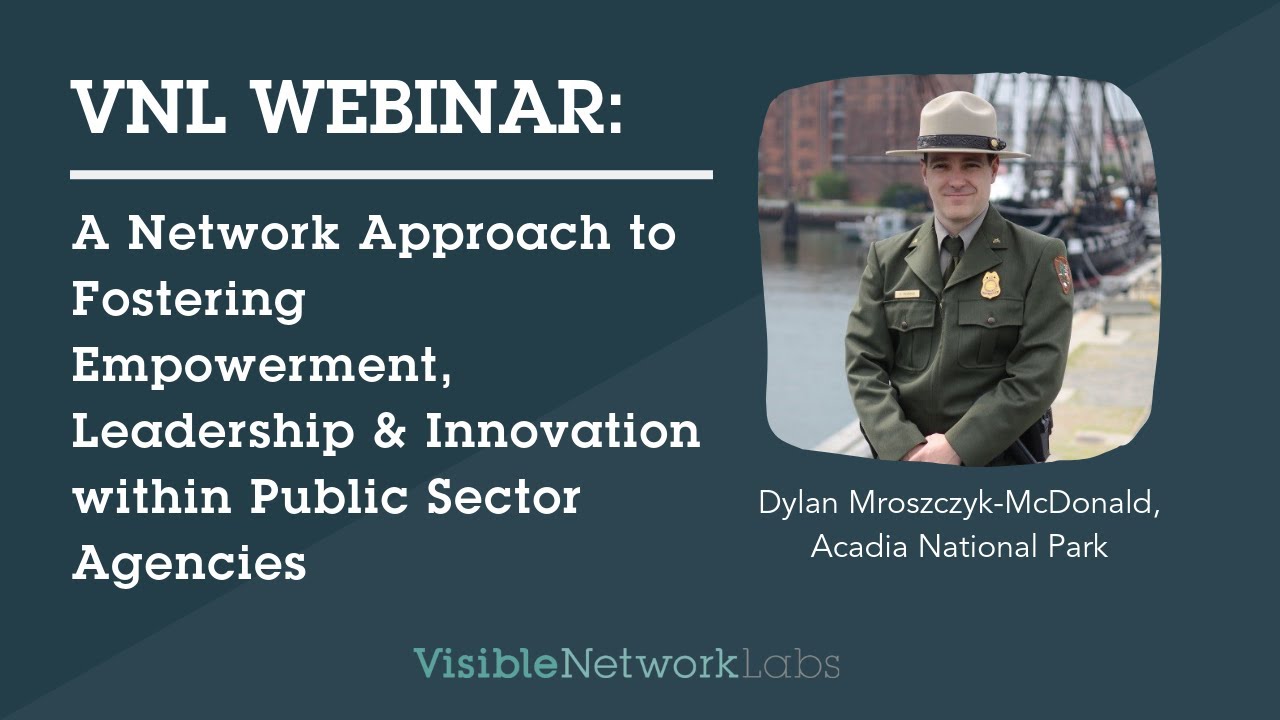 VNL WEBINAR:

A Network Approach to Fostering Empowerment, Leadership & Innovation within Public Sector Agencies

Dylan Mroszczyk-McDonald, Acadia National Park

VisibleNetworkLabs